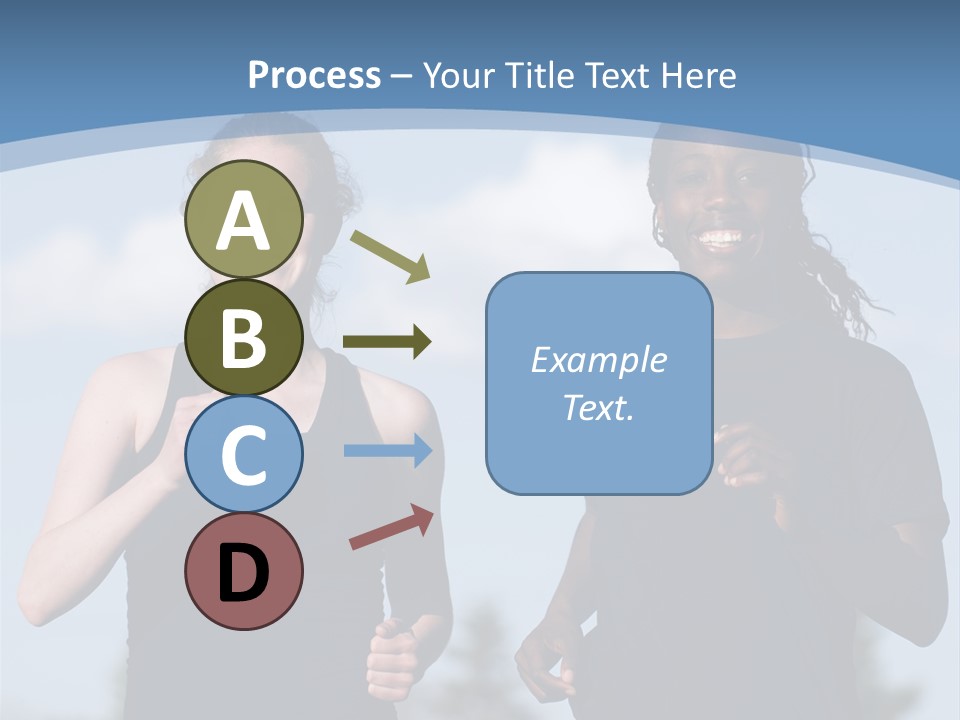 Process – Your Title Text Here

A

B

C

D

Example Text.